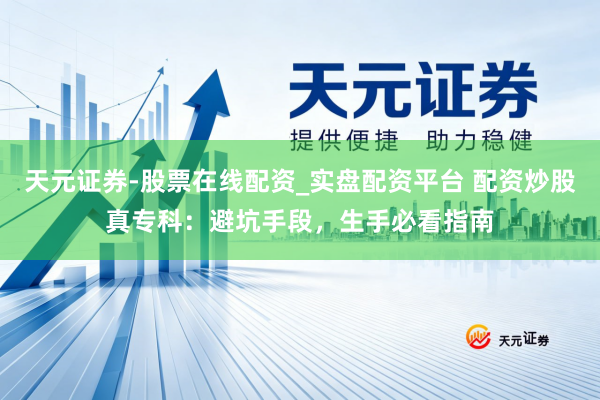 天元证券

提供便捷　助力稳健

天元证券-股票在线配资_实盘配资平台 配资炒股真专科：避坑手段，生手必看指南

天元证券